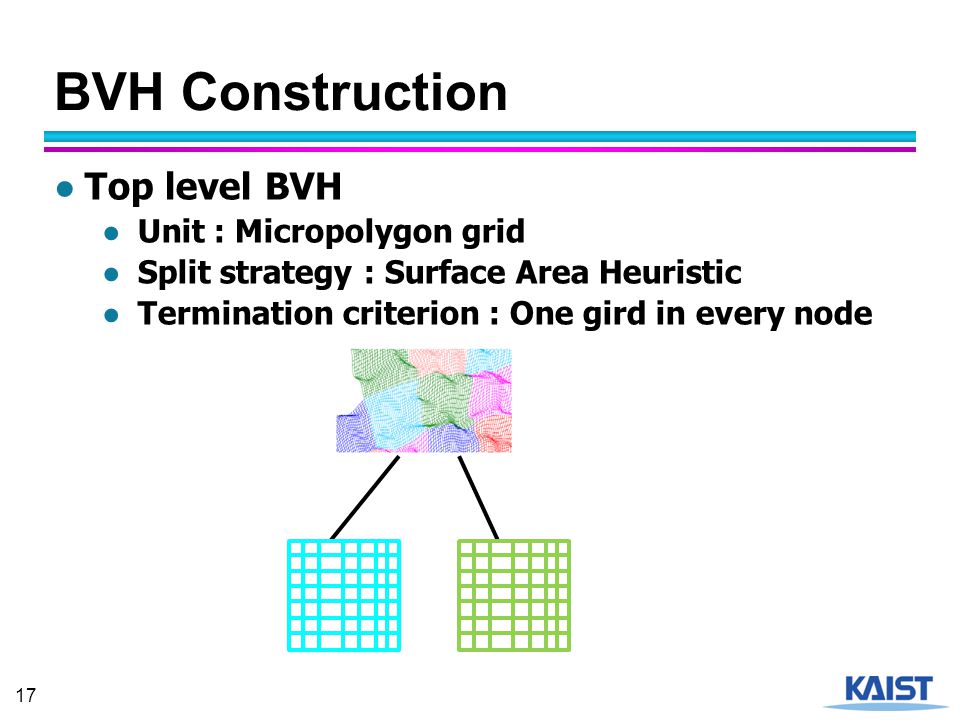 BVH Construction

● Top level BVH
● Unit : Micropolygon grid
● Split strategy : Surface Area Heuristic
● Termination criterion : One gird in every node

17

KAIST